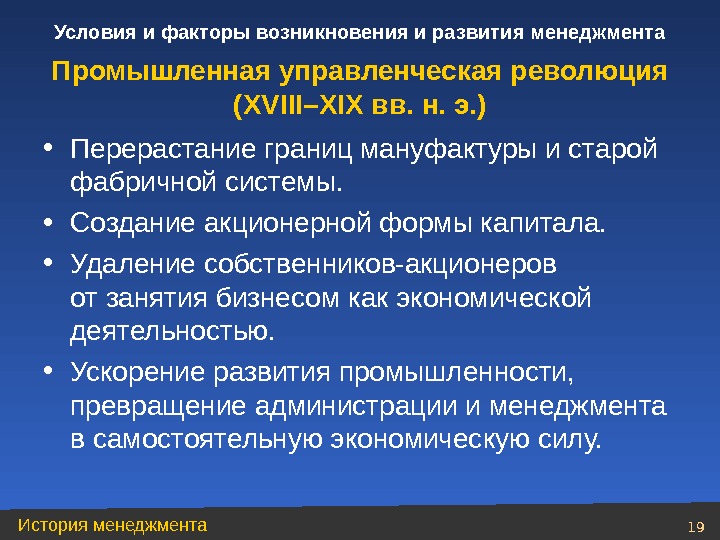 Условия и факторы возникновения и развития менеджмента

Промышленная управленческая революция (XVIII–XIX вв. н. э.)

• Перерастание границ мануфактуры и старой фабричной системы.
• Создание акционерной формы капитала.
• Удаление собственников-акционеров от занятия бизнесом как экономической деятельностью.
• Ускорение развития промышленности, превращение администрации и менеджмента в самостоятельную экономическую силу.

История менеджмента

19